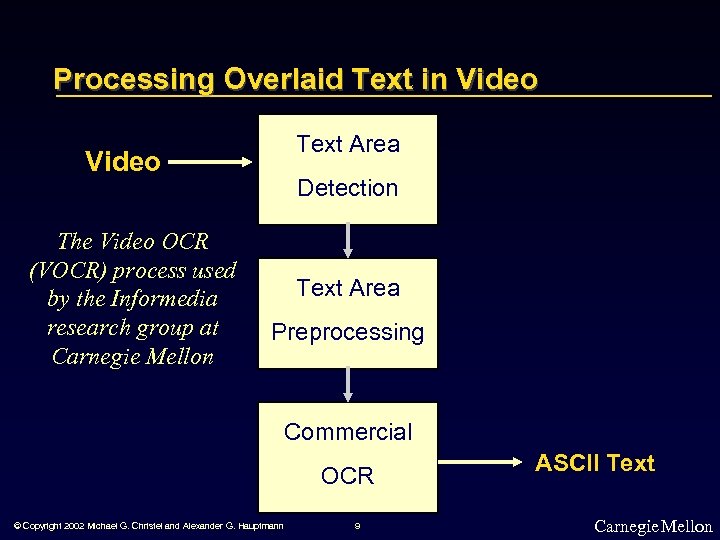 Processing Overlaid Text in Video

Video

Text Area Detection

The Video OCR (VOCR) process used by the Informedia research group at Carnegie Mellon

Text Area Preprocessing

Commercial OCR

ASCII Text

© Copyright 2002 Michael G. Christel and Alexander G. Hauptmann

9

Carnegie Mellon